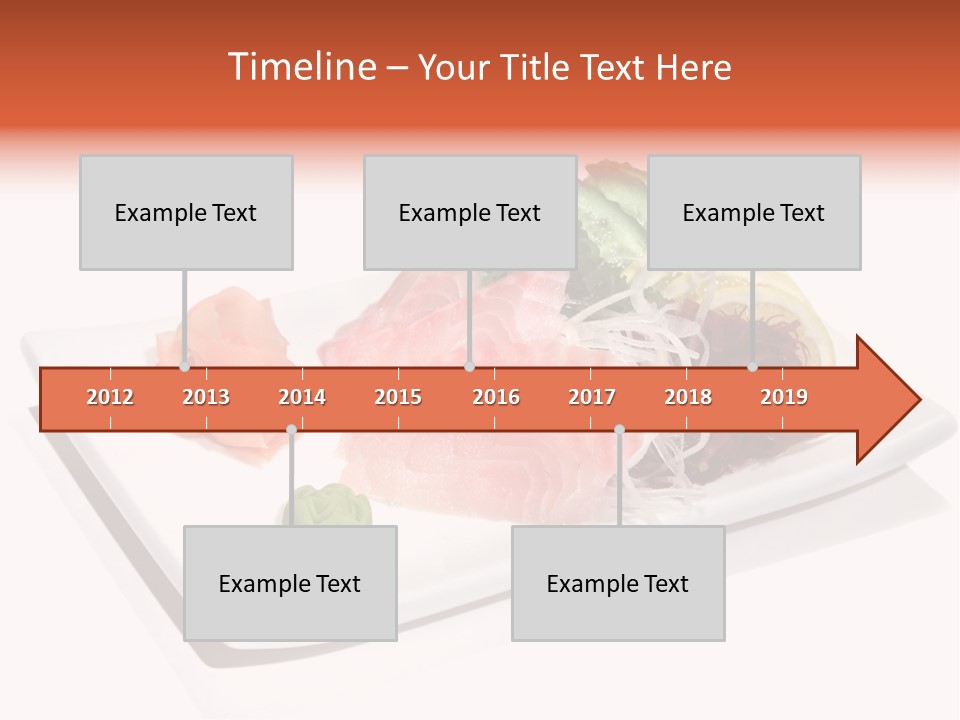 Timeline – Your Title Text Here

Example Text

Example Text

Example Text

2012 2013 2014 2015 2016 2017 2018 2019

Example Text

Example Text